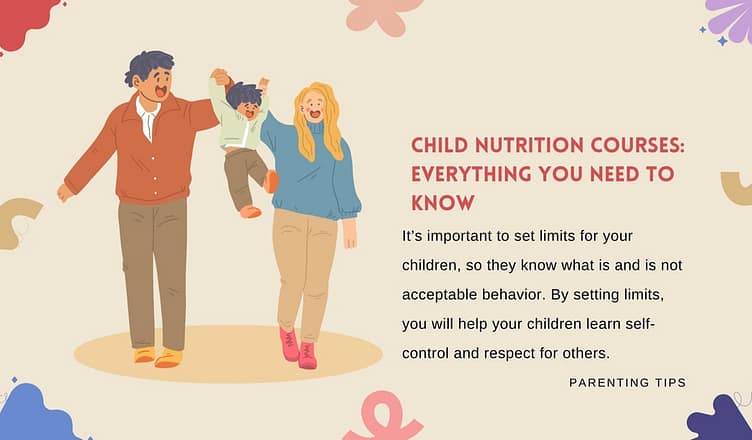 CHILD NUTRITION COURSES: EVERYTHING YOU NEED TO KNOW

It's important to set limits for your children, so they know what is and is not acceptable behavior. By setting limits, you will help your children learn self-control and respect for others.

PARENTING TIPS